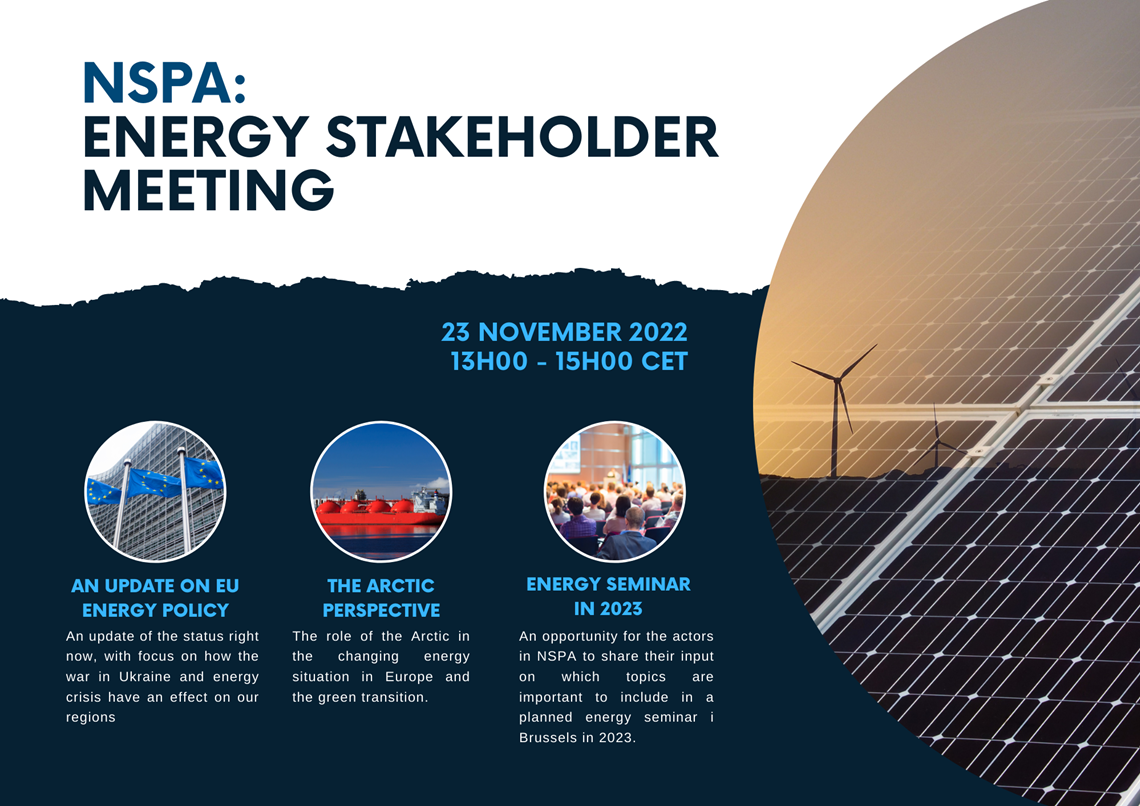 NSPA:
ENERGY STAKEHOLDER MEETING

23 NOVEMBER 2022
13H00 - 15H00 CET

AN UPDATE ON EU ENERGY POLICY

An update of the status right now, with focus on how the war in Ukraine and energy crisis have an effect on our regions

THE ARCTIC PERSPECTIVE

The role of the Arctic in the changing energy situation in Europe and the green transition.

ENERGY SEMINAR IN 2023

An opportunity for the actors in NSPA to share their input on which topics are important to include in a planned energy seminar i Brussels in 2023.